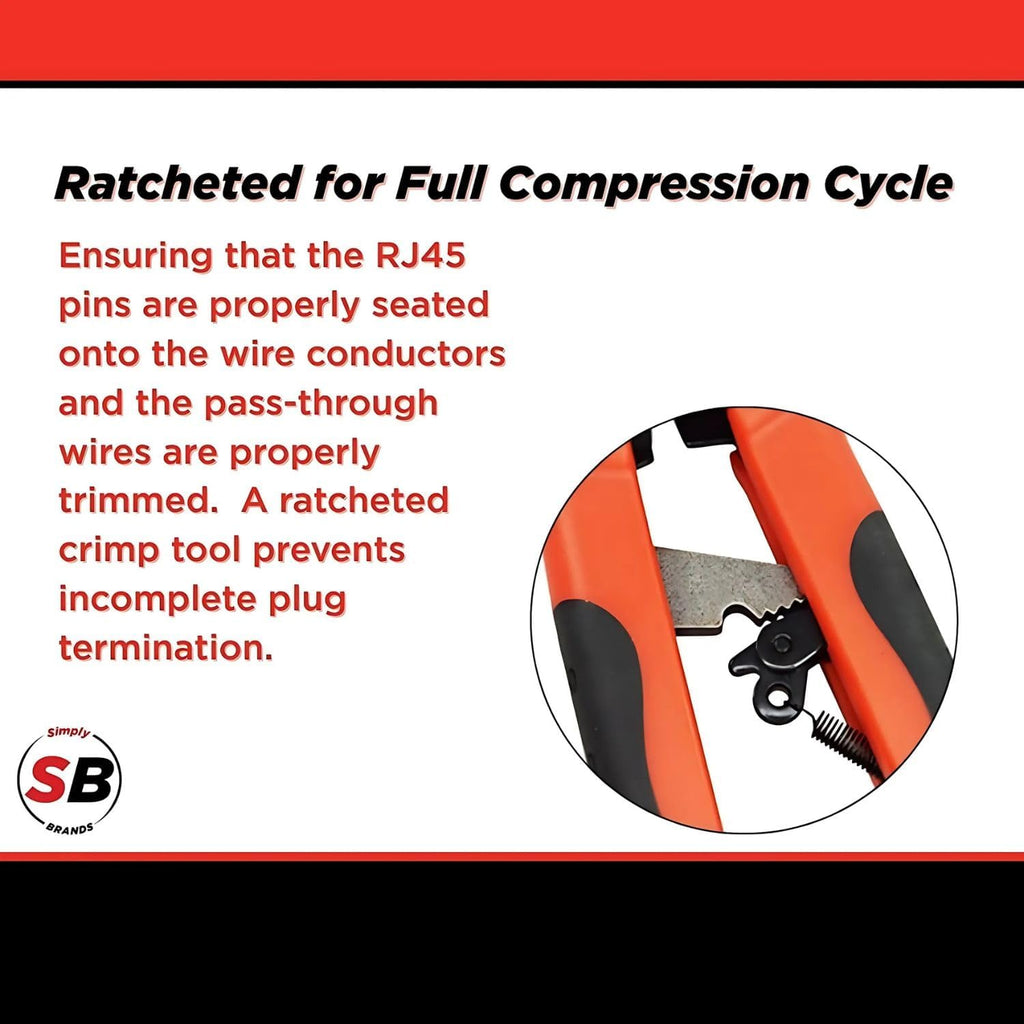 Ratcheted for Full Compression Cycle

Ensuring that the RJ45 pins are properly seated onto the wire conductors and the pass-through wires are properly trimmed.  A ratcheted crimp tool prevents incomplete plug termination.

Simply
SB
BRANDS